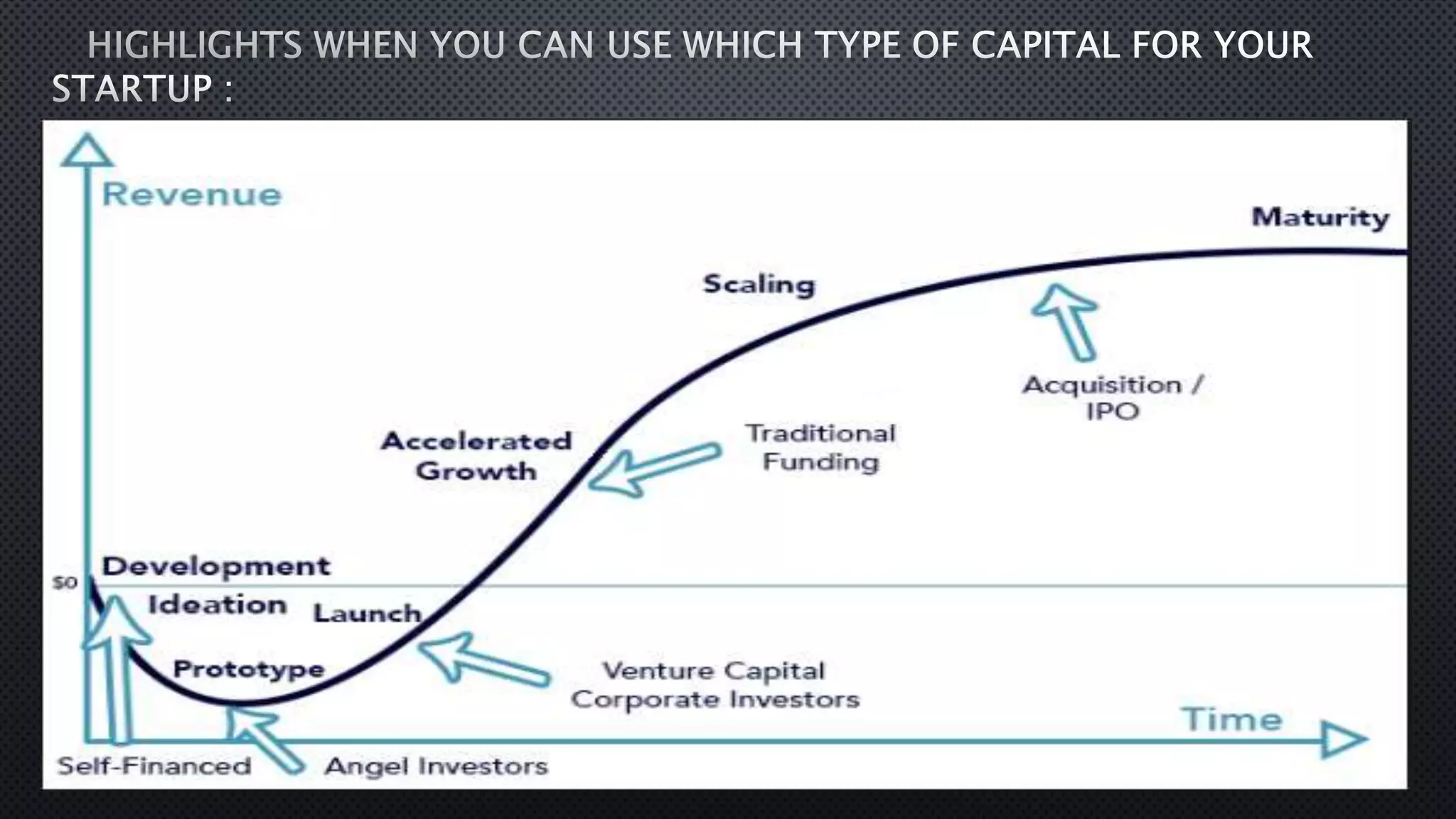 HIGHLIGHTS WHEN YOU CAN USE WHICH TYPE OF CAPITAL FOR YOUR STARTUP :

Revenue

Maturity

Scaling

Acquisition / IPO

Accelerated Growth

Traditional Funding

Development

$0

Ideation

Launch

Prototype

Venture Capital
Corporate Investors

Time

Self-Financed

Angel Investors